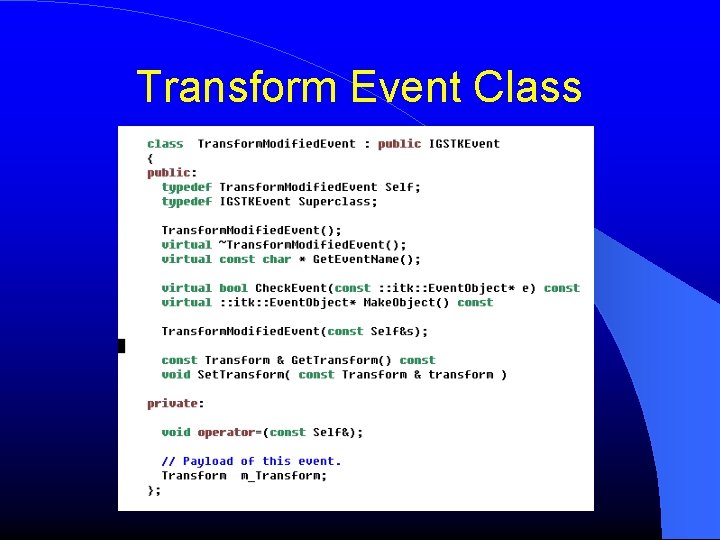 Transform Event Class

class TransformModifiedEvent : public IGSTKEvent
{
public:
  typedef TransformModifiedEvent Self;
  typedef IGSTKEvent Superclass;

  TransformModifiedEvent();
  virtual ~TransformModifiedEvent();
  virtual const char * GetEventName();

  virtual bool CheckEvent(const ::itk::EventObject* e) const
  virtual ::itk::EventObject* MakeObject() const

  TransformModifiedEvent(const Self&s);

  const Transform & GetTransform() const
  void SetTransform( const Transform & transform )

private:

  void operator=(const Self&);

  // Payload of this event.
  Transform m_Transform;
};